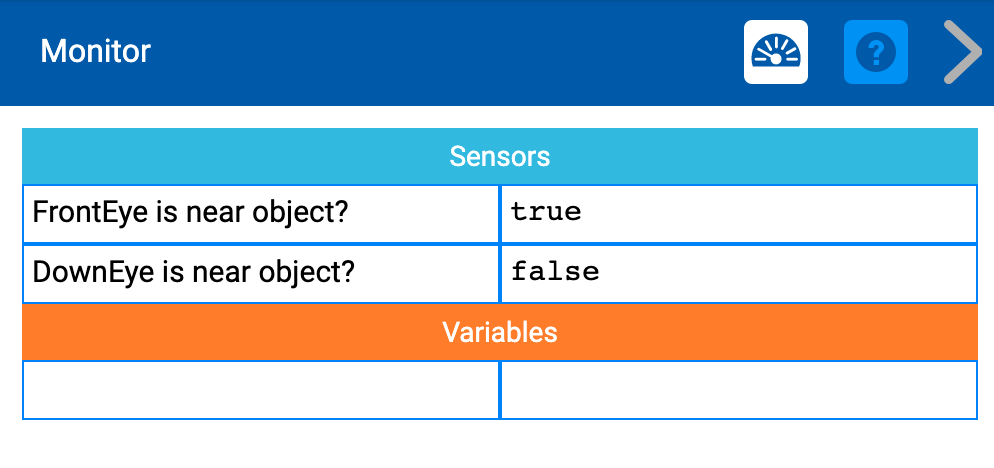 Monitor

?

| Sensors | |
|---|---|
| FrontEye is near object? | true |
| DownEye is near object? | false |
| Variables | |
| | |